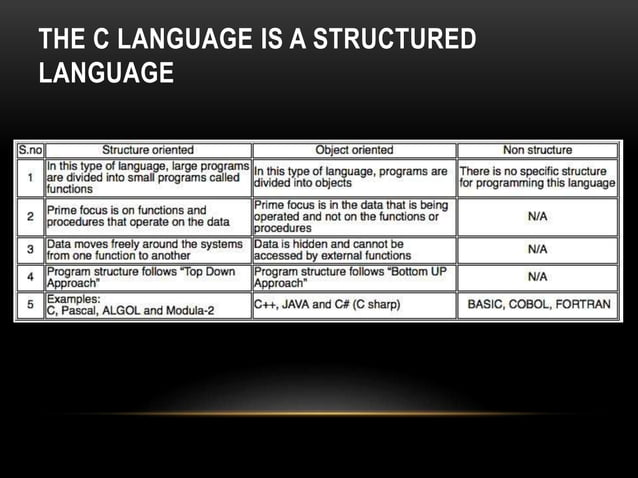 THE C LANGUAGE IS A STRUCTURED LANGUAGE

| S.no | Structure oriented | Object oriented | Non structure |
|---|---|---|---|
| 1 | In this type of language, large programs are divided into small programs called functions | In this type of language, programs are divided into objects | There is no specific structure for programming this language |
| 2 | Prime focus is on functions and procedures that operate on the data | Prime focus is in the data that is being operated and not on the functions or procedures | N/A |
| 3 | Data moves freely around the systems from one function to another | Data is hidden and cannot be accessed by external functions | N/A |
| 4 | Program structure follows "Top Down Approach" | Program structure follows "Bottom UP Approach" | N/A |
| 5 | Examples: C, Pascal, ALGOL and Modula-2 | C++, JAVA and C# (C sharp) | BASIC, COBOL, FORTRAN |